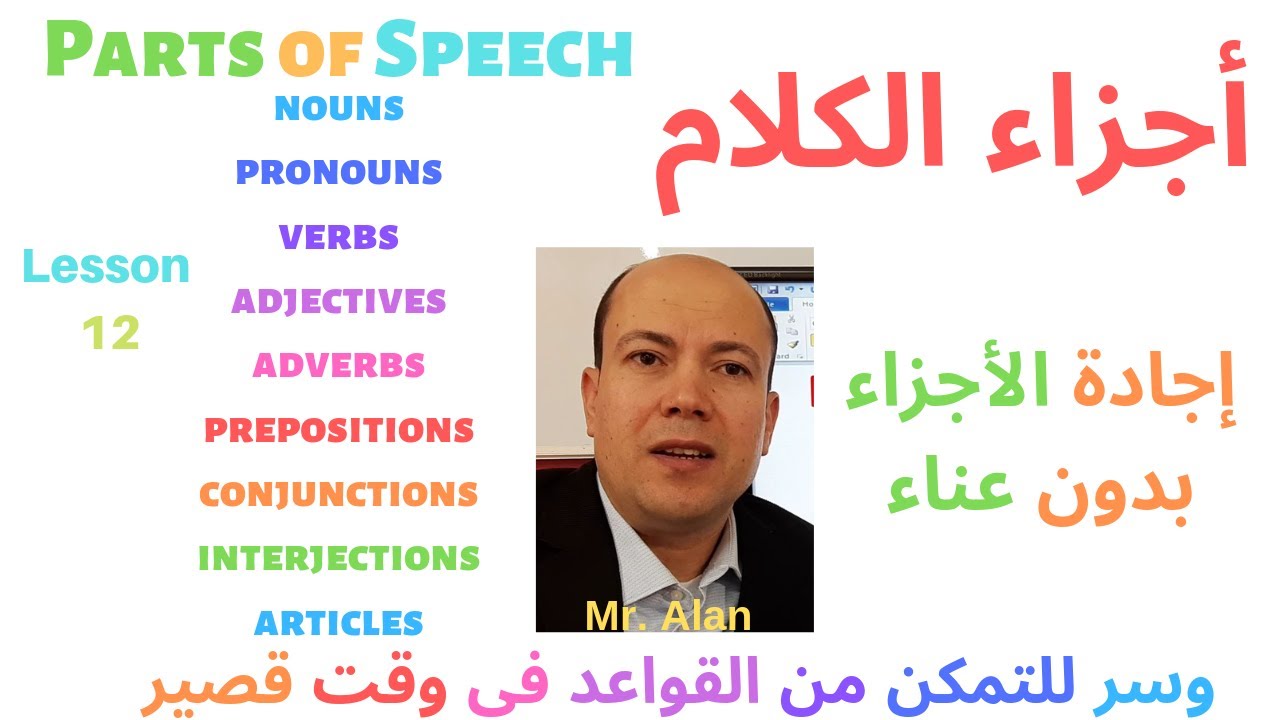 PARTS OF SPEECH

NOUNS
PRONOUNS
VERBS
ADJECTIVES
ADVERBS
PREPOSITIONS
CONJUNCTIONS
INTERJECTIONS
ARTICLES

Lesson 12

أجزاء الكلام

إجادة الأجزاء بدون عناء

Mr. Alan

وسر للتمكن من القواعد فى وقت قصير